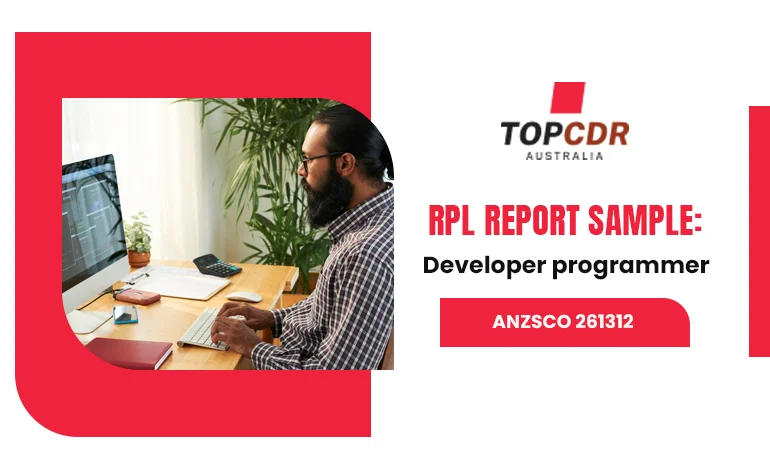 TOPCDR
AUSTRALIA

RPL REPORT SAMPLE:
Developer programmer

ANZSCO 261312